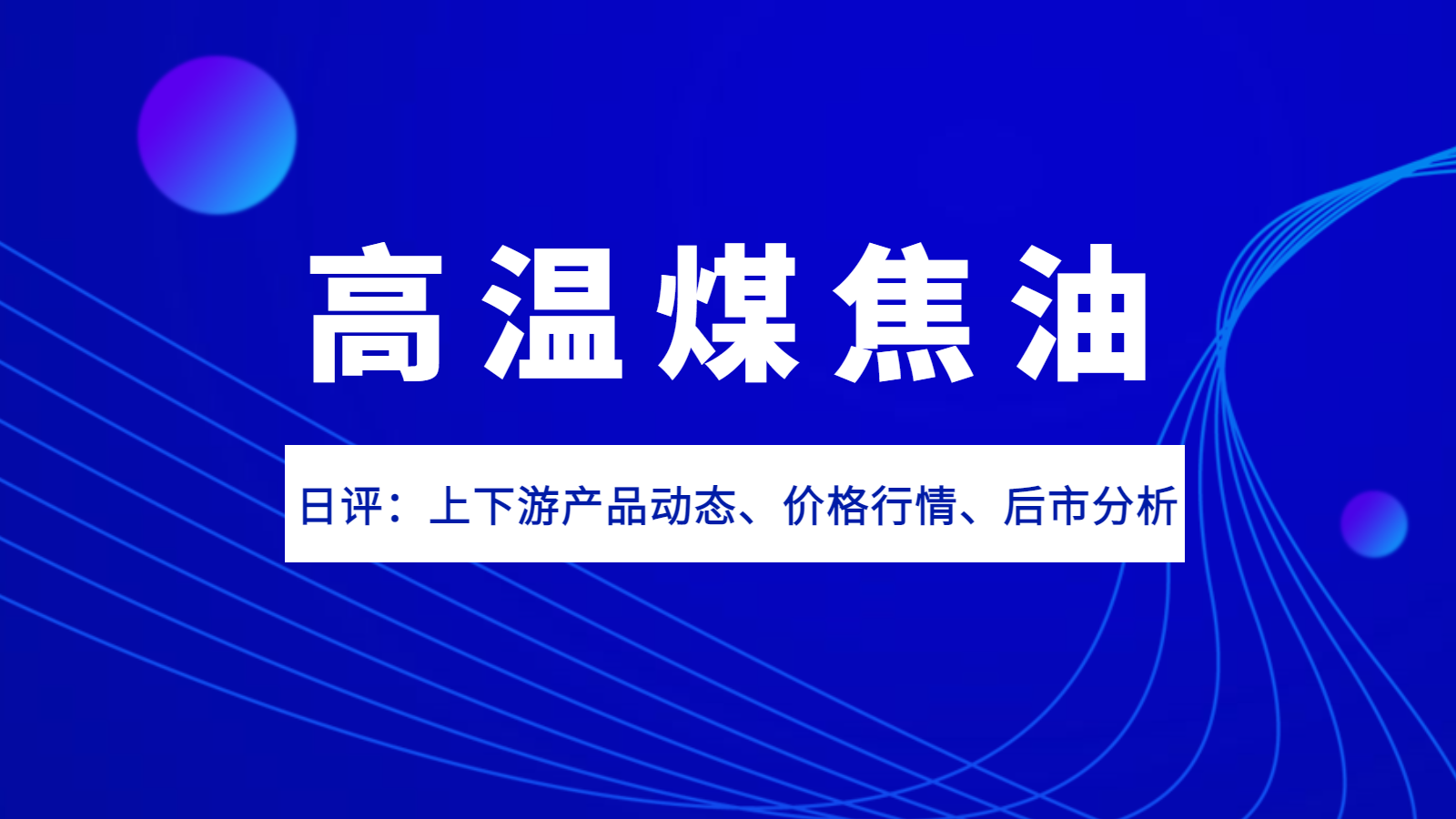 高温煤焦油

日评：上下游产品动态、价格行情、后市分析